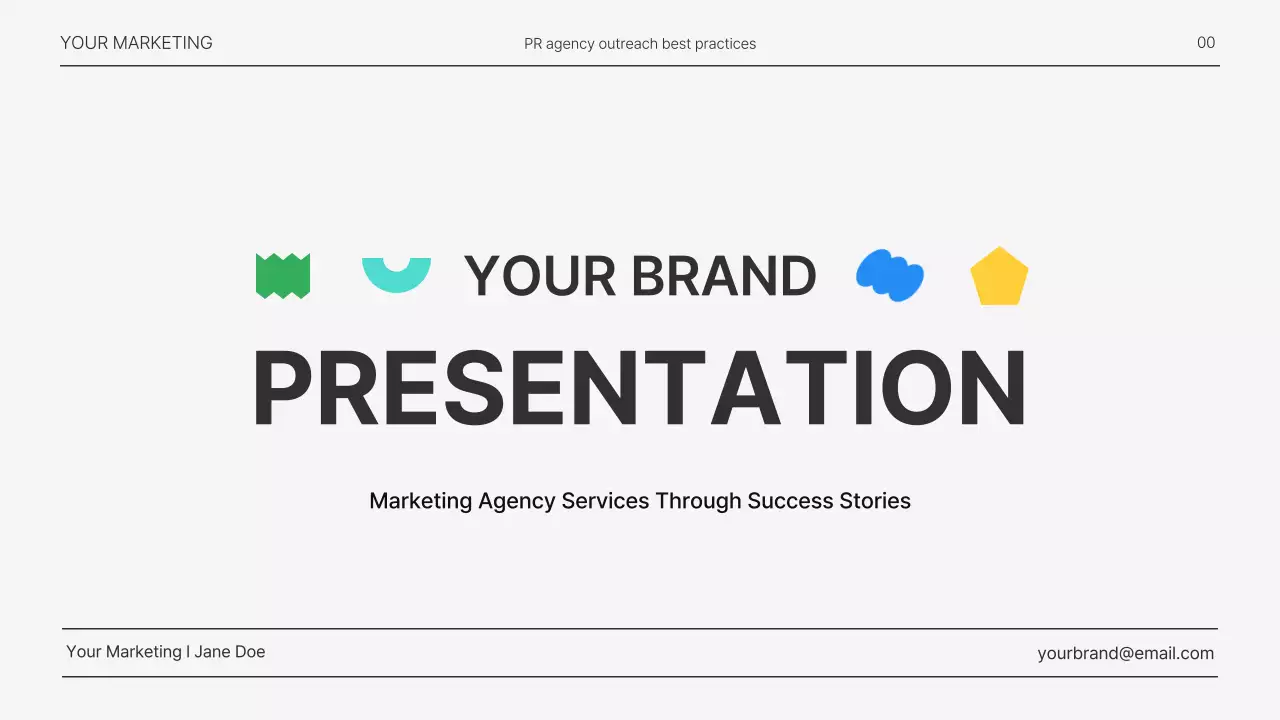 YOUR MARKETING
PR agency outreach best practices
00

YOUR BRAND

PRESENTATION

Marketing Agency Services Through Success Stories

Your Marketing I Jane Doe
yourbrand@email.com